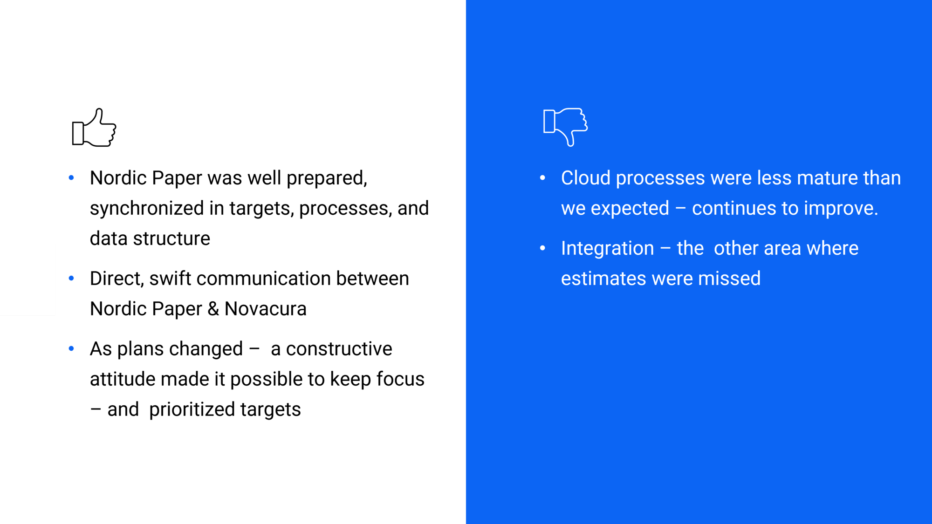 • Nordic Paper was well prepared, synchronized in targets, processes, and data structure

• Direct, swift communication between Nordic Paper & Novacura

• As plans changed – a constructive attitude made it possible to keep focus – and prioritized targets

• Cloud processes were less mature than we expected – continues to improve.

• Integration – the other area where estimates were missed